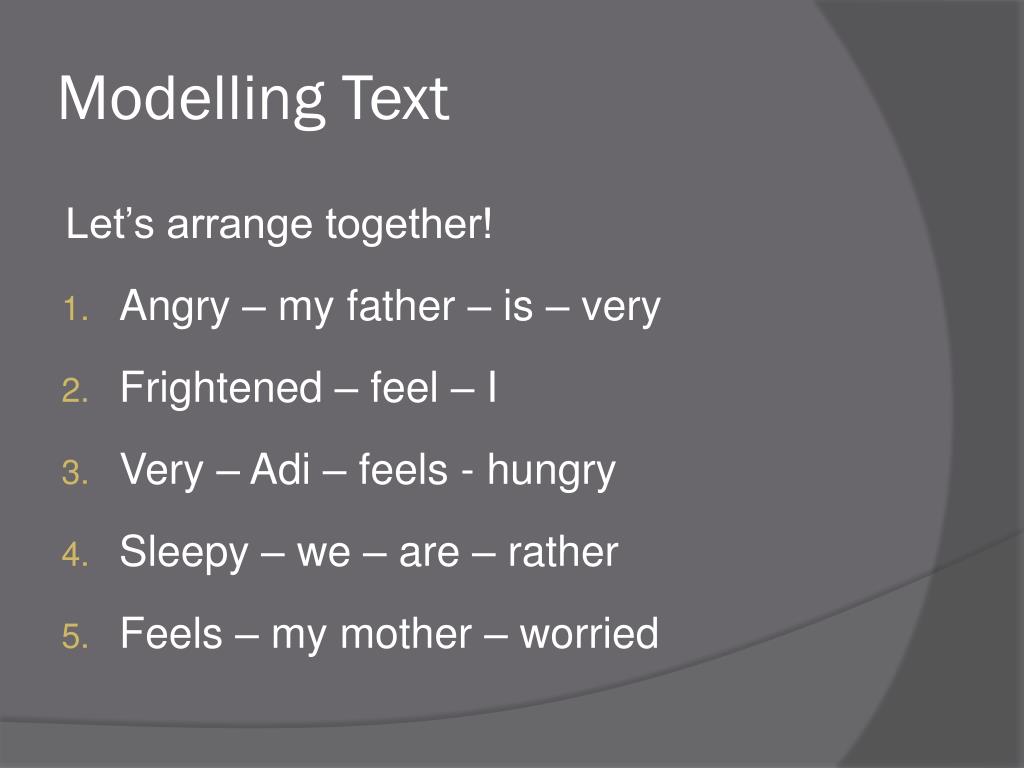 Modelling Text

Let’s arrange together!

1. Angry – my father – is – very
2. Frightened – feel – I
3. Very – Adi – feels - hungry
4. Sleepy – we – are – rather
5. Feels – my mother – worried